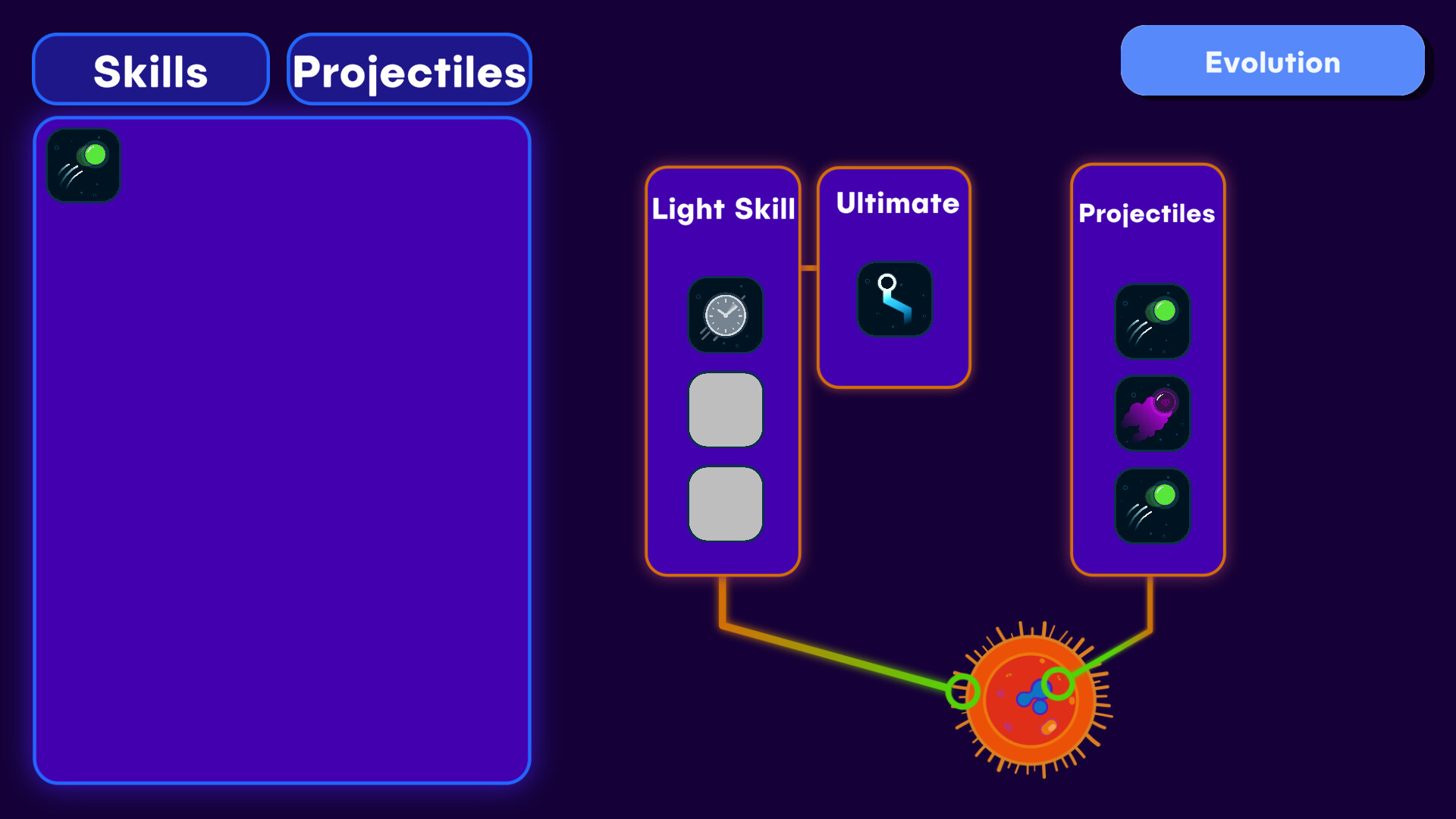 Skills
Projectiles
Evolution
Light Skill
Ultimate
Projectiles